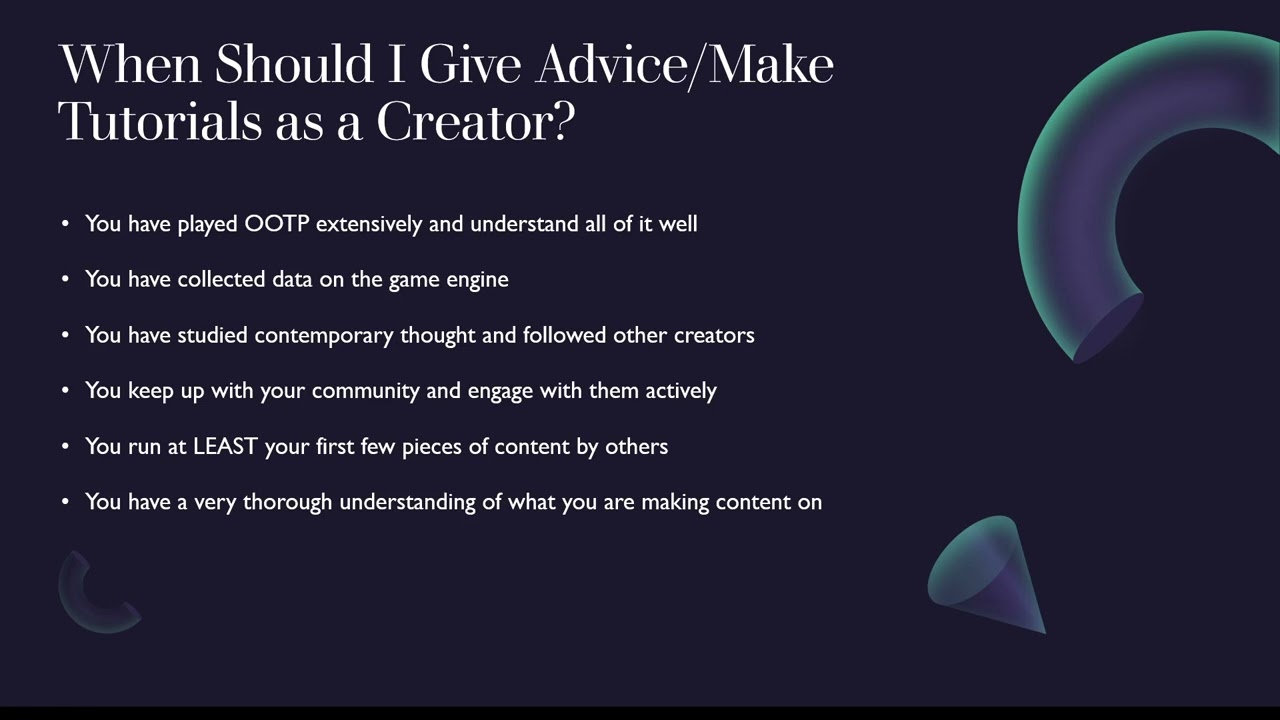 When Should I Give Advice/Make Tutorials as a Creator?

• You have played OOTP extensively and understand all of it well
• You have collected data on the game engine
• You have studied contemporary thought and followed other creators
• You keep up with your community and engage with them actively
• You run at LEAST your first few pieces of content by others
• You have a very thorough understanding of what you are making content on